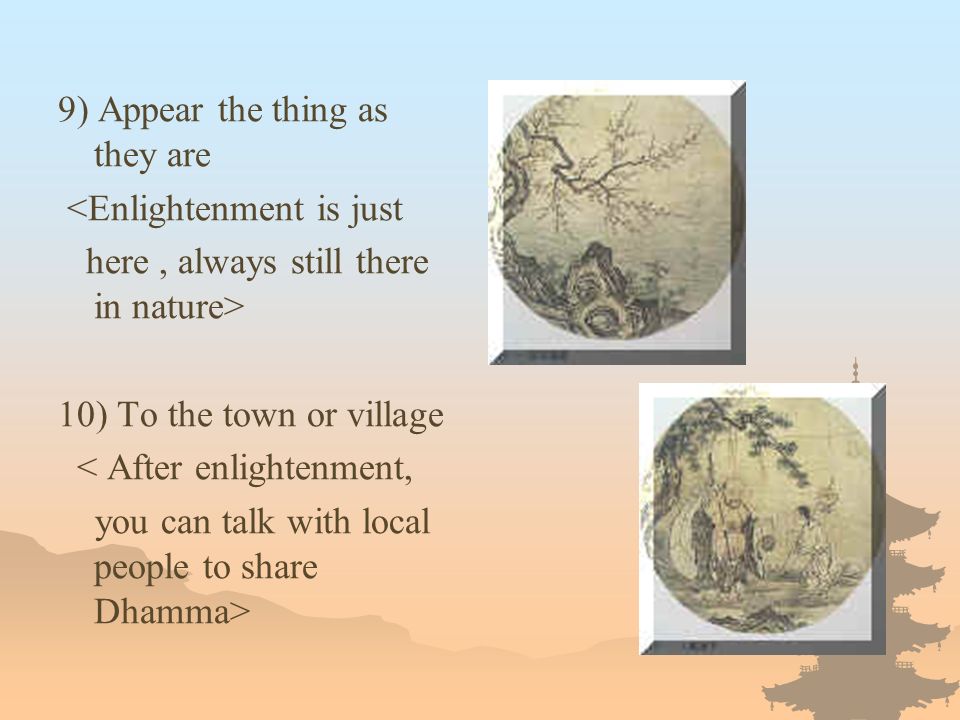 9) Appear the thing as they are

<Enlightenment is just here , always still there in nature>

10) To the town or village

< After enlightenment, you can talk with local people to share Dhamma>